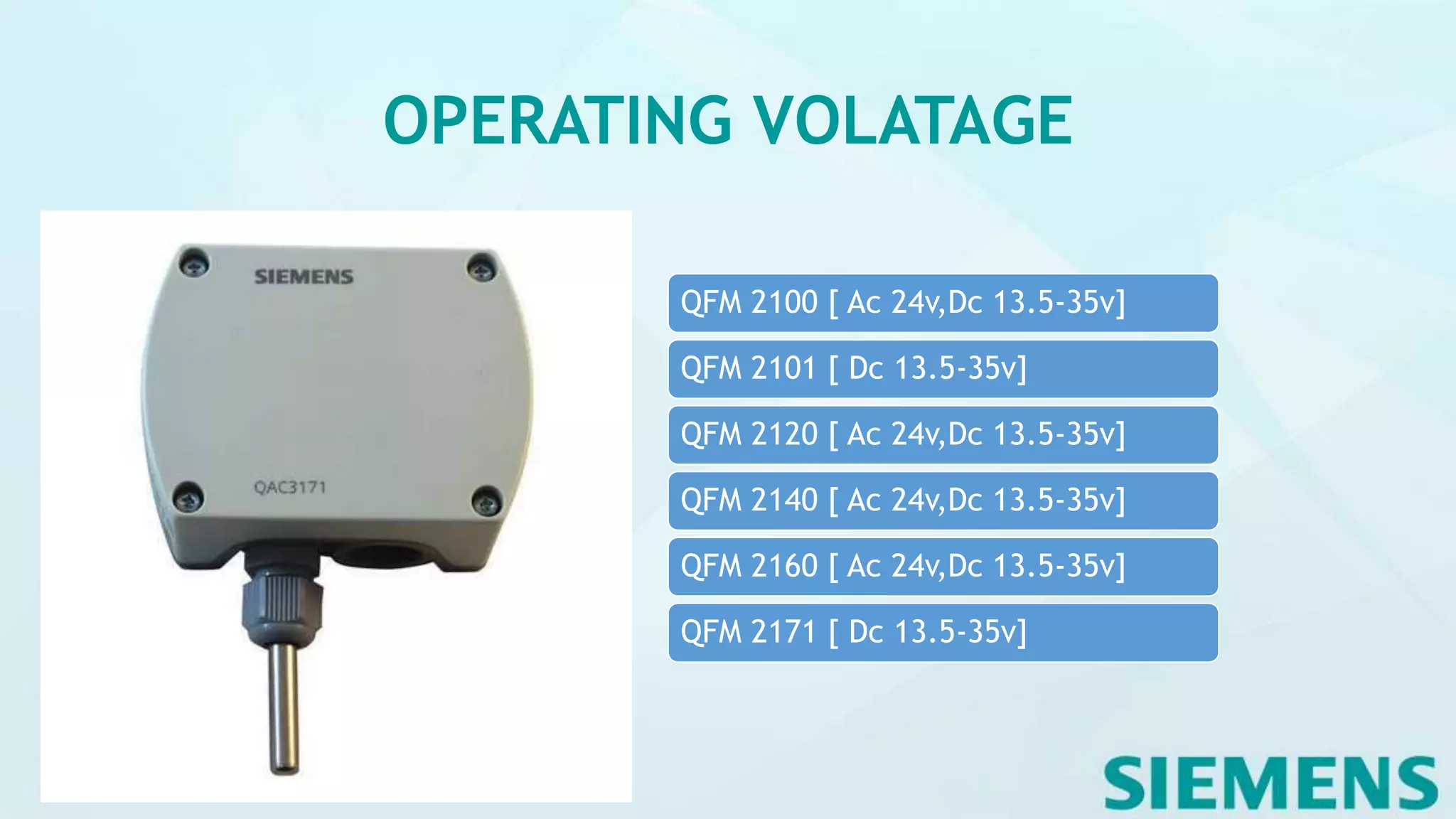 OPERATING VOLATAGE

SIEMENS

QAC3171

QFM 2100 [ Ac 24v,Dc 13.5-35v]

QFM 2101 [ Dc 13.5-35v]

QFM 2120 [ Ac 24v,Dc 13.5-35v]

QFM 2140 [ Ac 24v,Dc 13.5-35v]

QFM 2160 [ Ac 24v,Dc 13.5-35v]

QFM 2171 [ Dc 13.5-35v]

SIEMENS